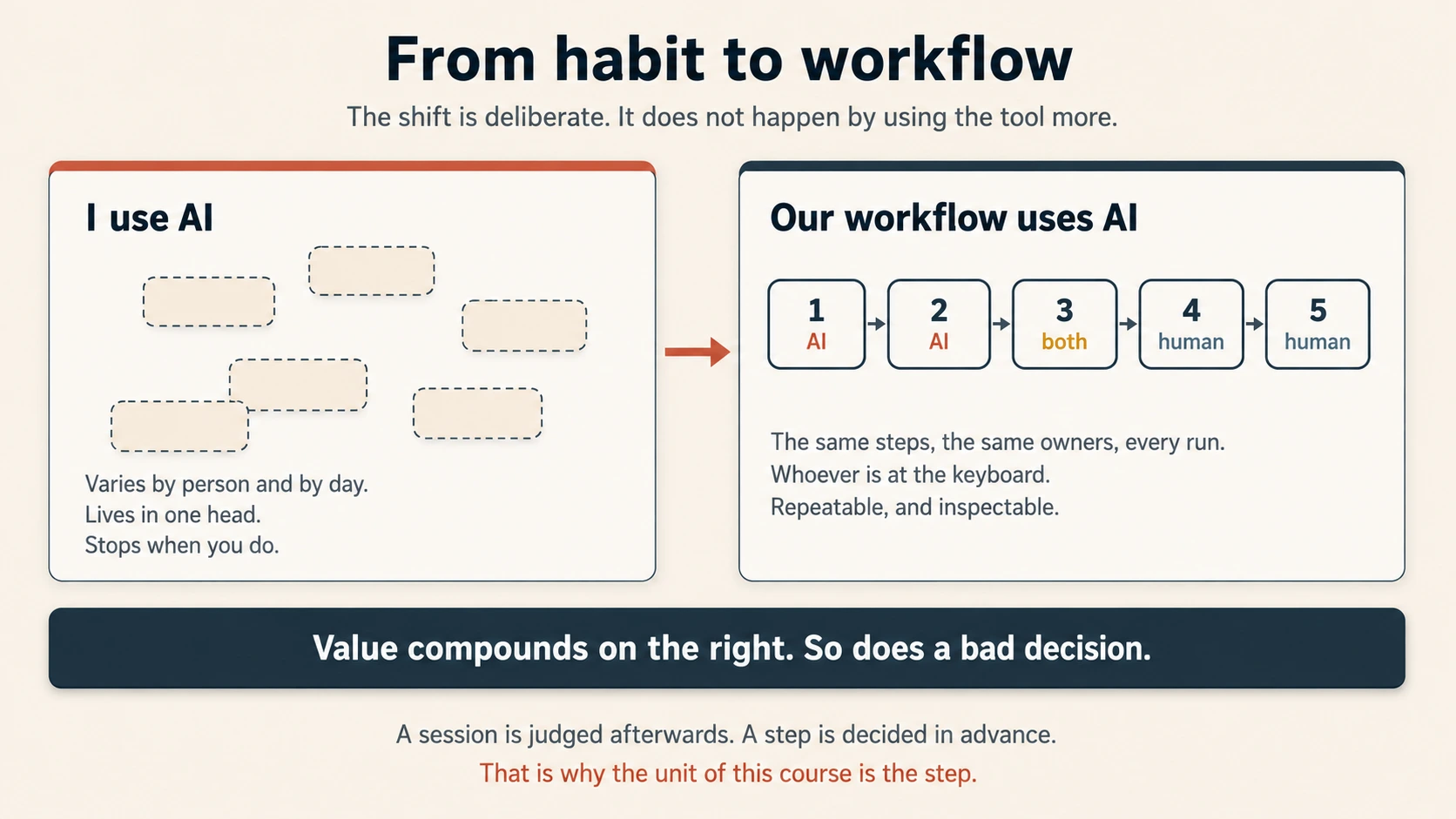 From habit to workflow

The shift is deliberate. It does not happen by using the tool more.

I use AI

Varies by person and by day.
Lives in one head.
Stops when you do.

Our workflow uses AI

1 AI
2 AI
3 both
4 human
5 human

The same steps, the same owners, every run.
Whoever is at the keyboard.
Repeatable, and inspectable.

Value compounds on the right. So does a bad decision.

A session is judged afterwards. A step is decided in advance.
That is why the unit of this course is the step.